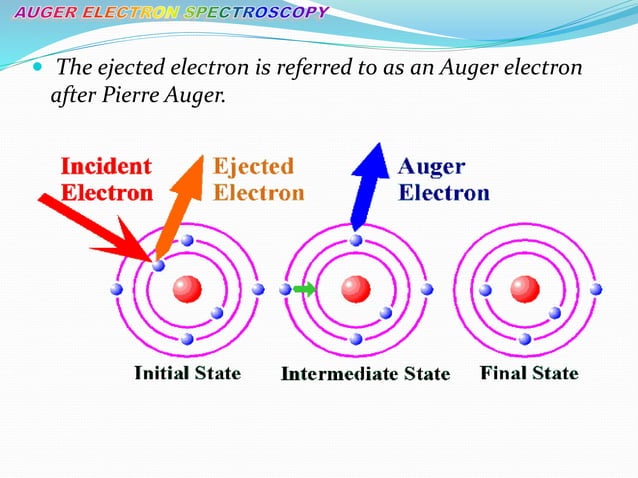 AUGER ELECTRON SPECTROSCOPY

The ejected electron is referred to as an Auger electron after Pierre Auger.

Incident Electron

Ejected Electron

Auger Electron

Initial State

Intermediate State

Final State